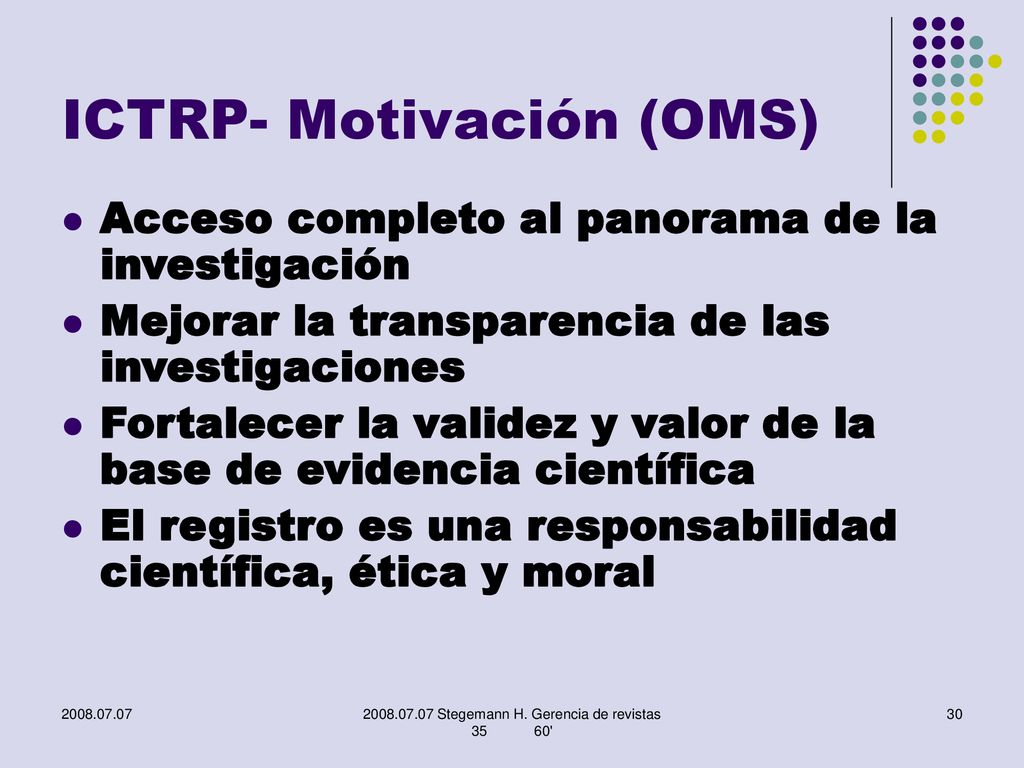 ICTRP- Motivación (OMS)

- Acceso completo al panorama de la investigación
- Mejorar la transparencia de las investigaciones
- Fortalecer la validez y valor de la base de evidencia científica
- El registro es una responsabilidad científica, ética y moral

2008.07.07

2008.07.07 Stegemann H. Gerencia de revistas 35 60'

30